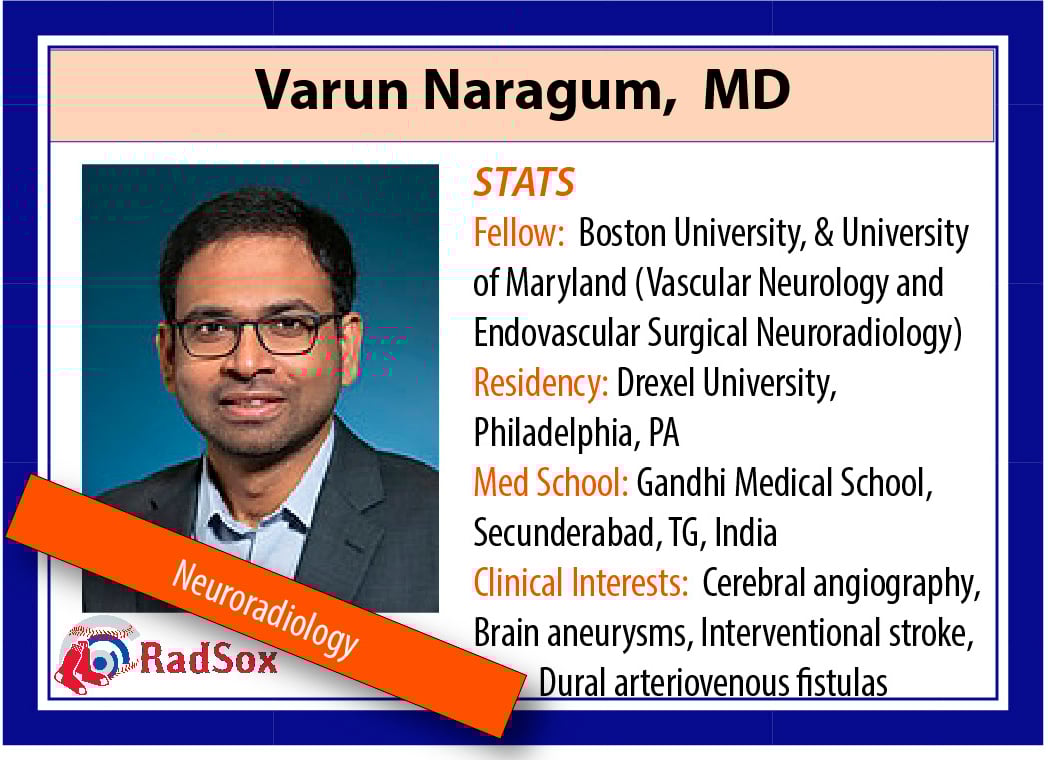 Varun Naragum, MD

STATS
Fellow: Boston University, & University of Maryland (Vascular Neurology and Endovascular Surgical Neuroradiology)
Residency: Drexel University, Philadelphia, PA
Med School: Gandhi Medical School, Secunderabad, TG, India
Clinical Interests: Cerebral angiography, Brain aneurysms, Interventional stroke, Dural arteriovenous fistulas

Neuroradiology

RadSox